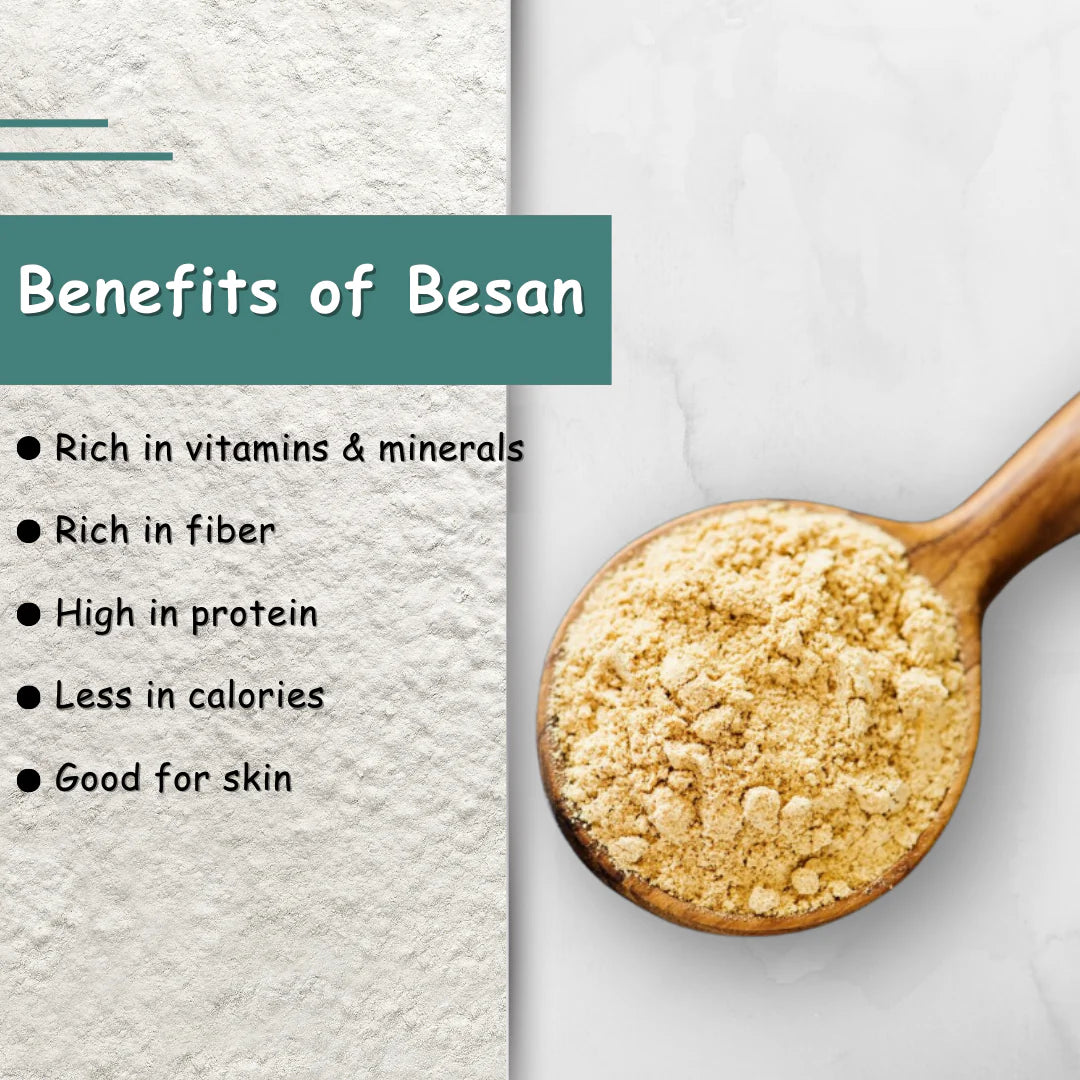 Benefits of Besan

● Rich in vitamins & minerals

● Rich in fiber

● High in protein

● Less in calories

● Good for skin